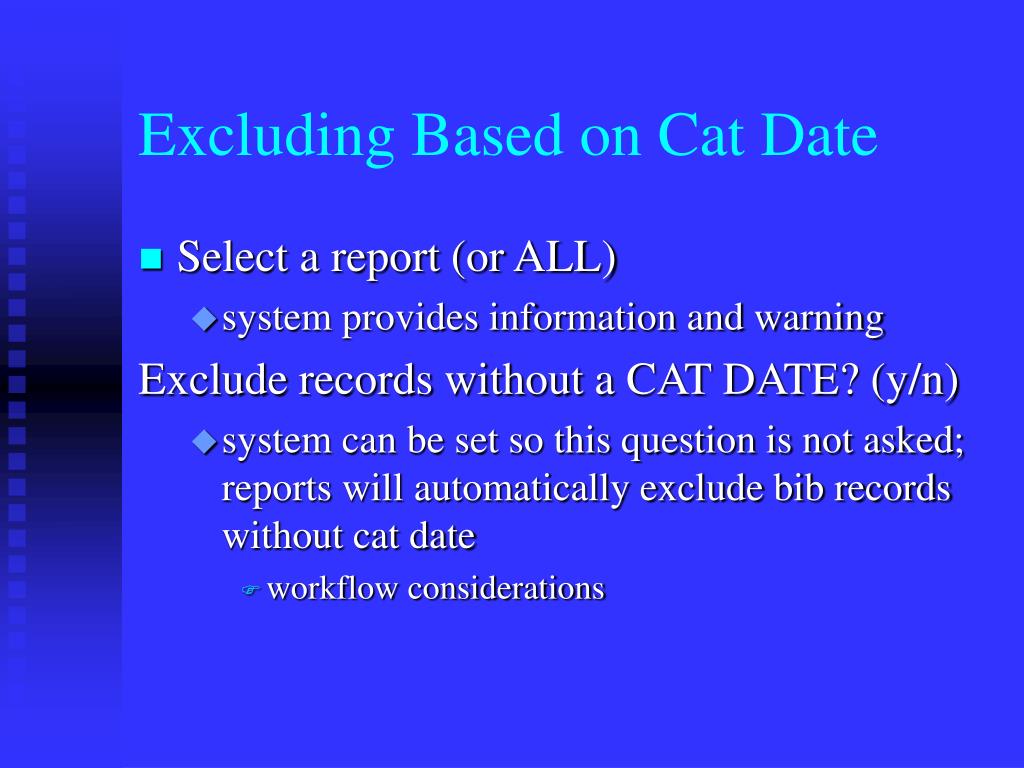 Excluding Based on Cat Date

Select a report (or ALL)

system provides information and warning

Exclude records without a CAT DATE? (y/n)

system can be set so this question is not asked; reports will automatically exclude bib records without cat date

workflow considerations